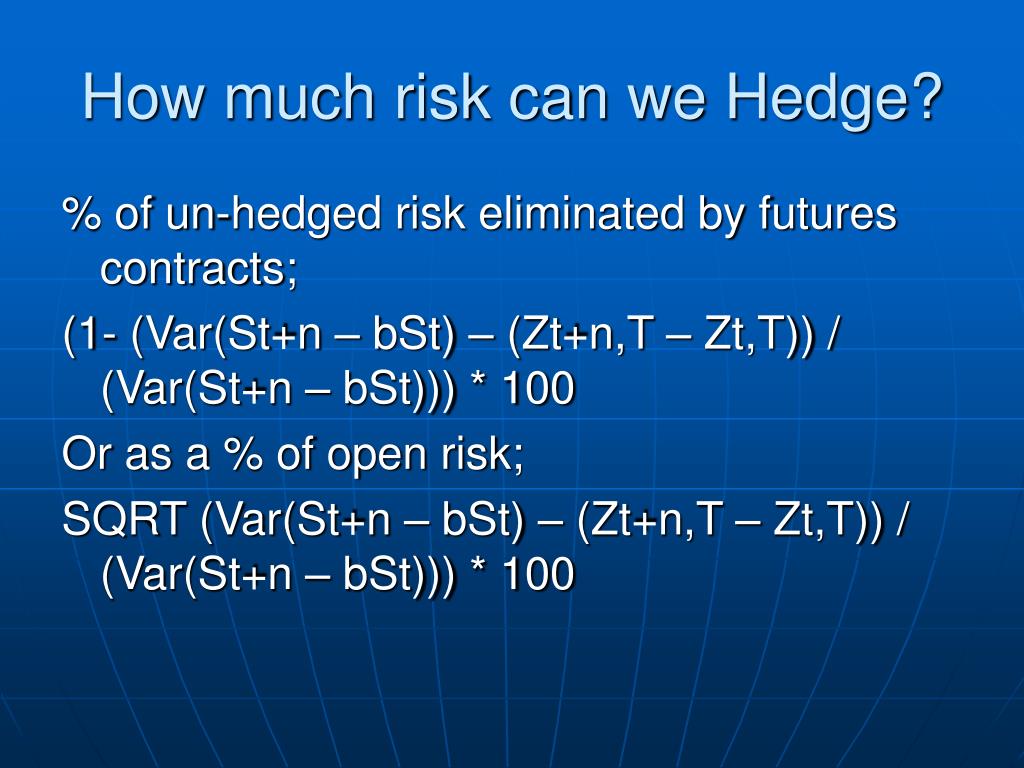 How much risk can we Hedge?

% of un-hedged risk eliminated by futures contracts;

(1- (Var(St+n – bSt) – (Zt+n,T – Zt,T)) / (Var(St+n – bSt))) * 100

Or as a % of open risk;

SQRT (Var(St+n – bSt) – (Zt+n,T – Zt,T)) / (Var(St+n – bSt))) * 100